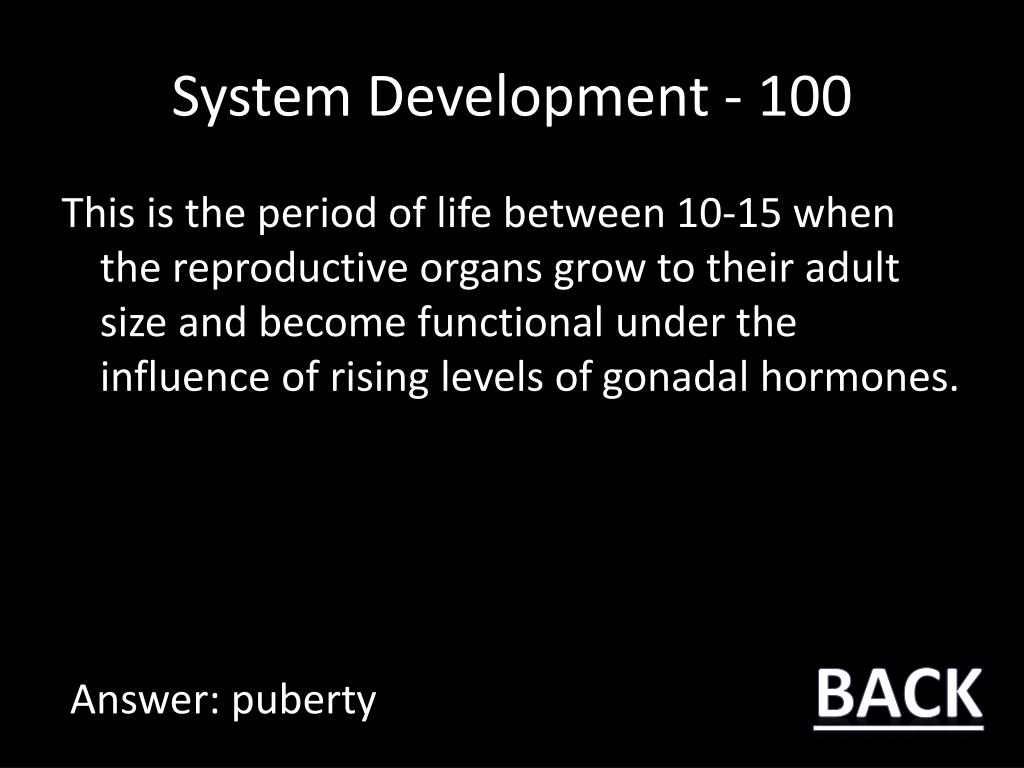 System Development - 100

This is the period of life between 10-15 when the reproductive organs grow to their adult size and become functional under the influence of rising levels of gonadal hormones.

Answer: puberty

BACK